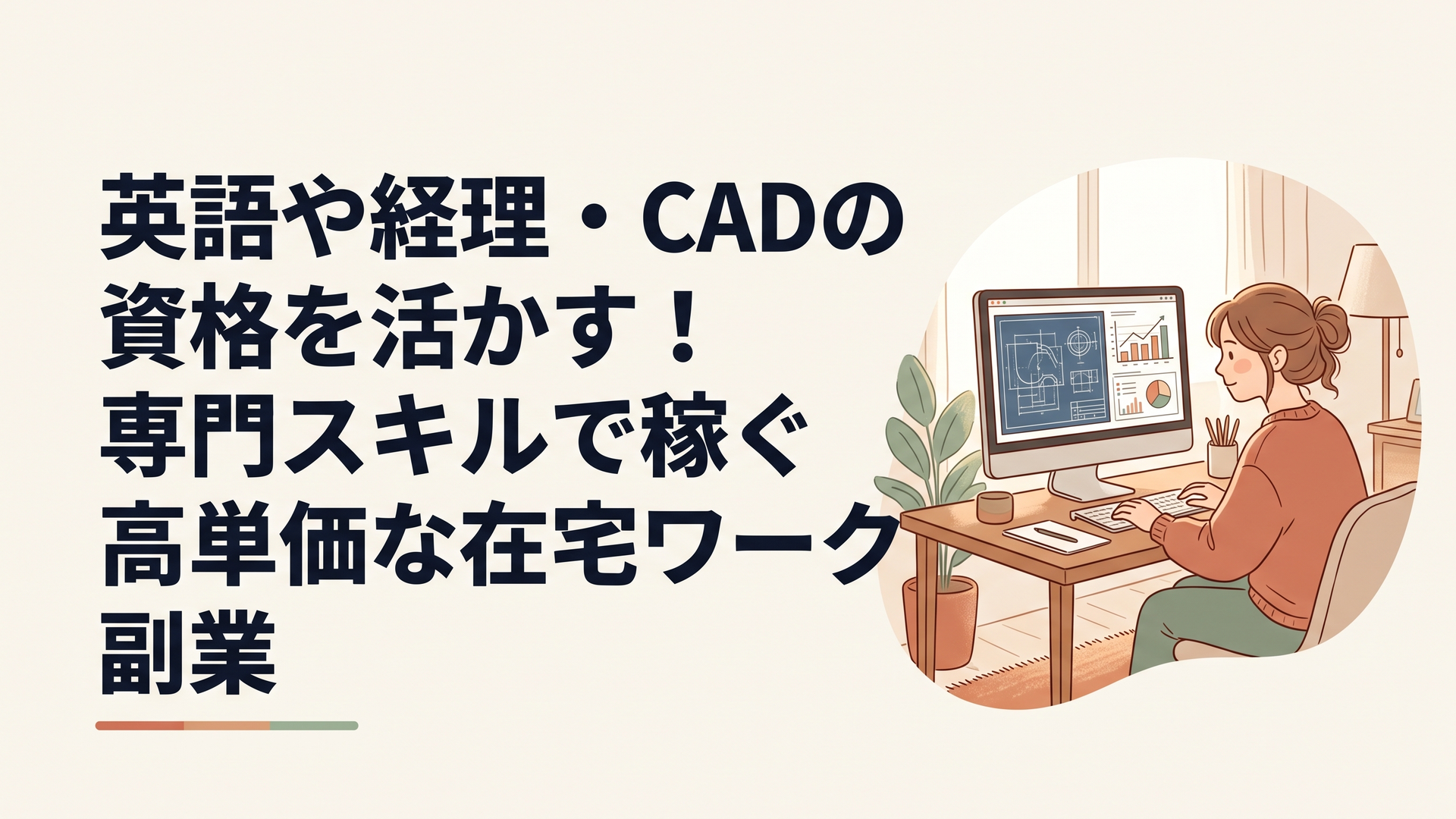 英語や経理・CADの
資格を活かす！
専門スキルで稼ぐ
高単価な在宅ワーク
副業